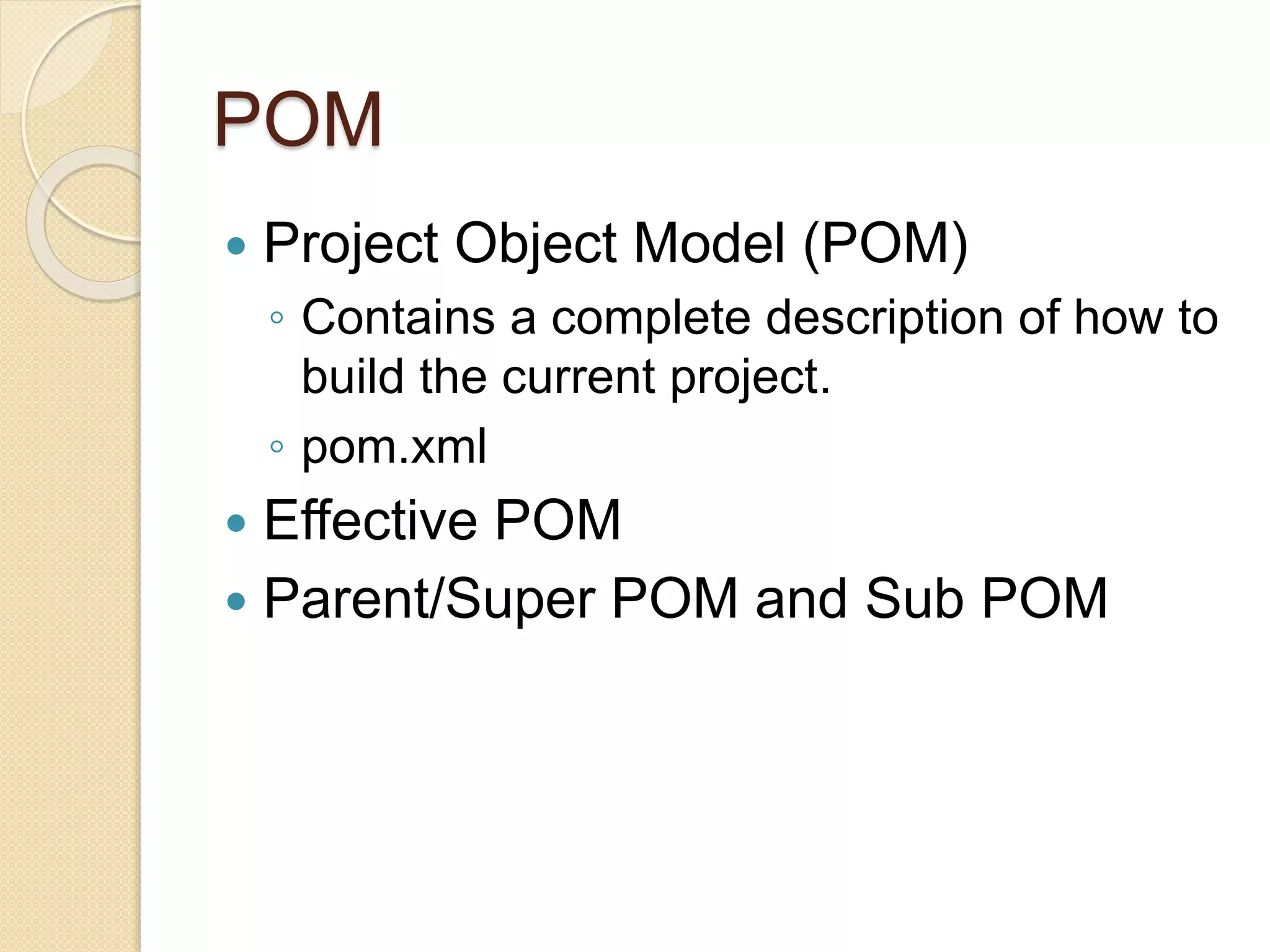 POM

• Project Object Model (POM)
  ◦ Contains a complete description of how to build the current project.
  ◦ pom.xml
• Effective POM
• Parent/Super POM and Sub POM